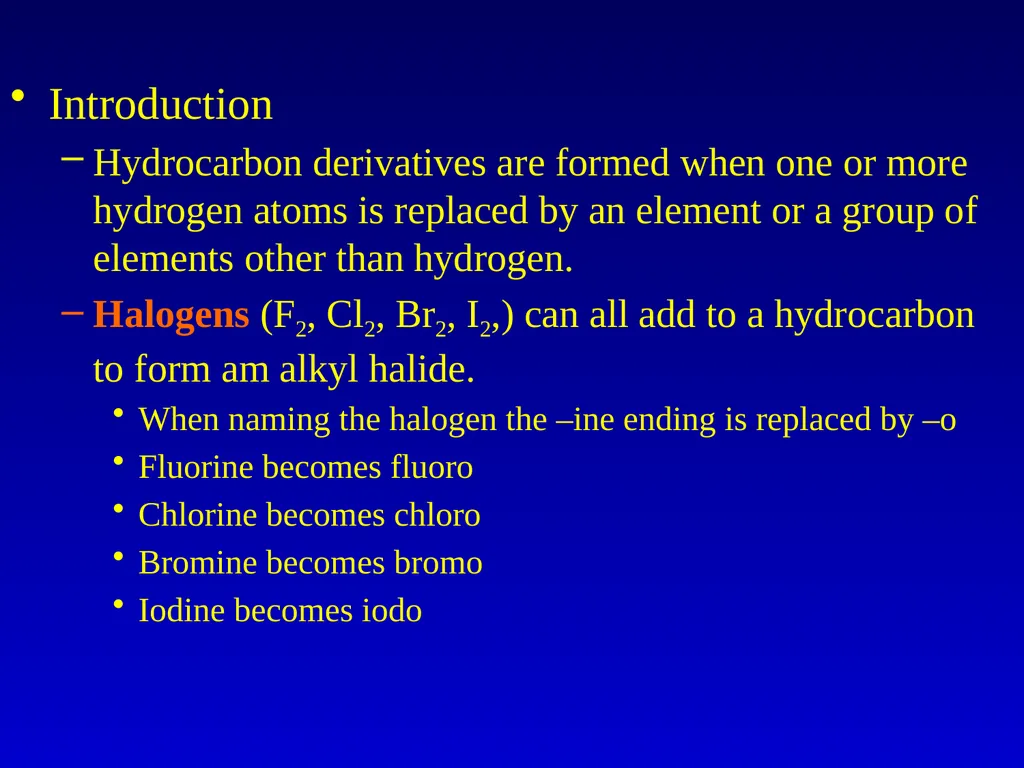 • Introduction

– Hydrocarbon derivatives are formed when one or more hydrogen atoms is replaced by an element or a group of elements other than hydrogen.

– Halogens ($F_2$, $Cl_2$, $Br_2$, $I_2$,) can all add to a hydrocarbon to form am alkyl halide.

• When naming the halogen the –ine ending is replaced by –o

• Fluorine becomes fluoro

• Chlorine becomes chloro

• Bromine becomes bromo

• Iodine becomes iodo